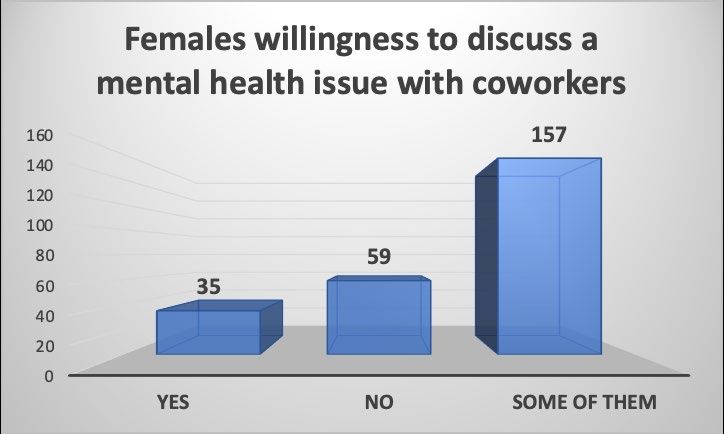 Females willingness to discuss a mental health issue with coworkers

160
140
120
100
80
60
40
20
0

35
59
157

YES
NO
SOME OF THEM